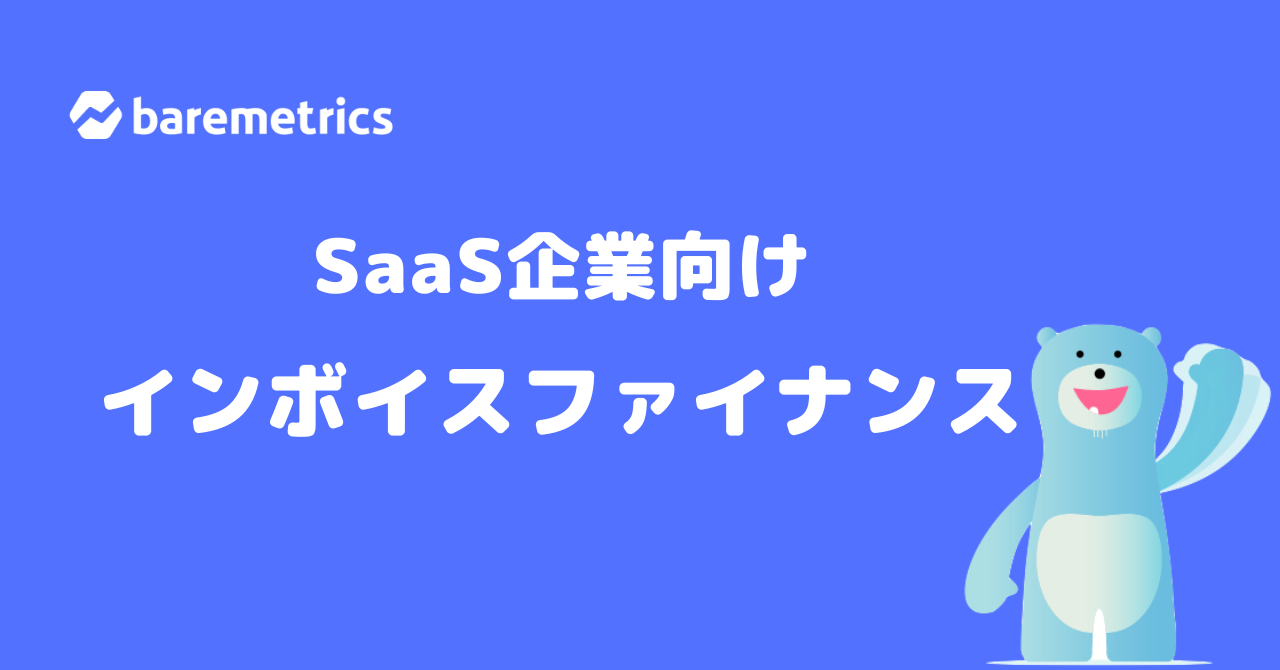 baremetrics

SaaS企業向け

インボイスファイナンス